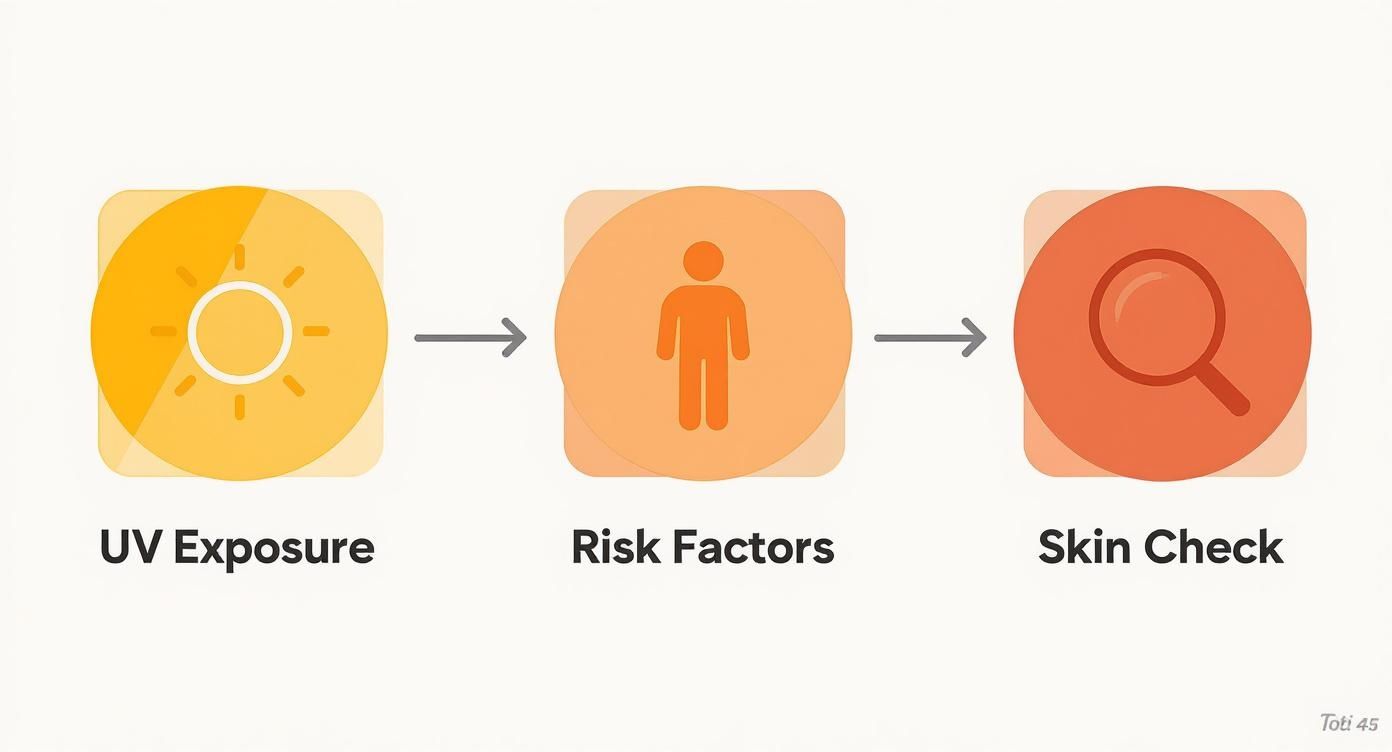 UV Exposure

Risk Factors

Skin Check

Toti 45